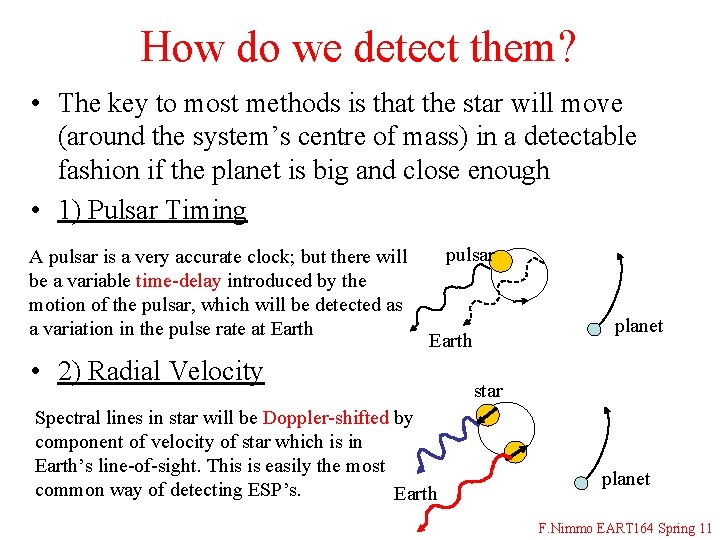 How do we detect them?

• The key to most methods is that the star will move (around the system's centre of mass) in a detectable fashion if the planet is big and close enough

• 1) Pulsar Timing

A pulsar is a very accurate clock; but there will be a variable time-delay introduced by the motion of the pulsar, which will be detected as a variation in the pulse rate at Earth

pulsar

Earth

planet

• 2) Radial Velocity

Spectral lines in star will be Doppler-shifted by component of velocity of star which is in Earth's line-of-sight. This is easily the most common way of detecting ESP's.

star

Earth

planet

F.Nimmo EART164 Spring 11